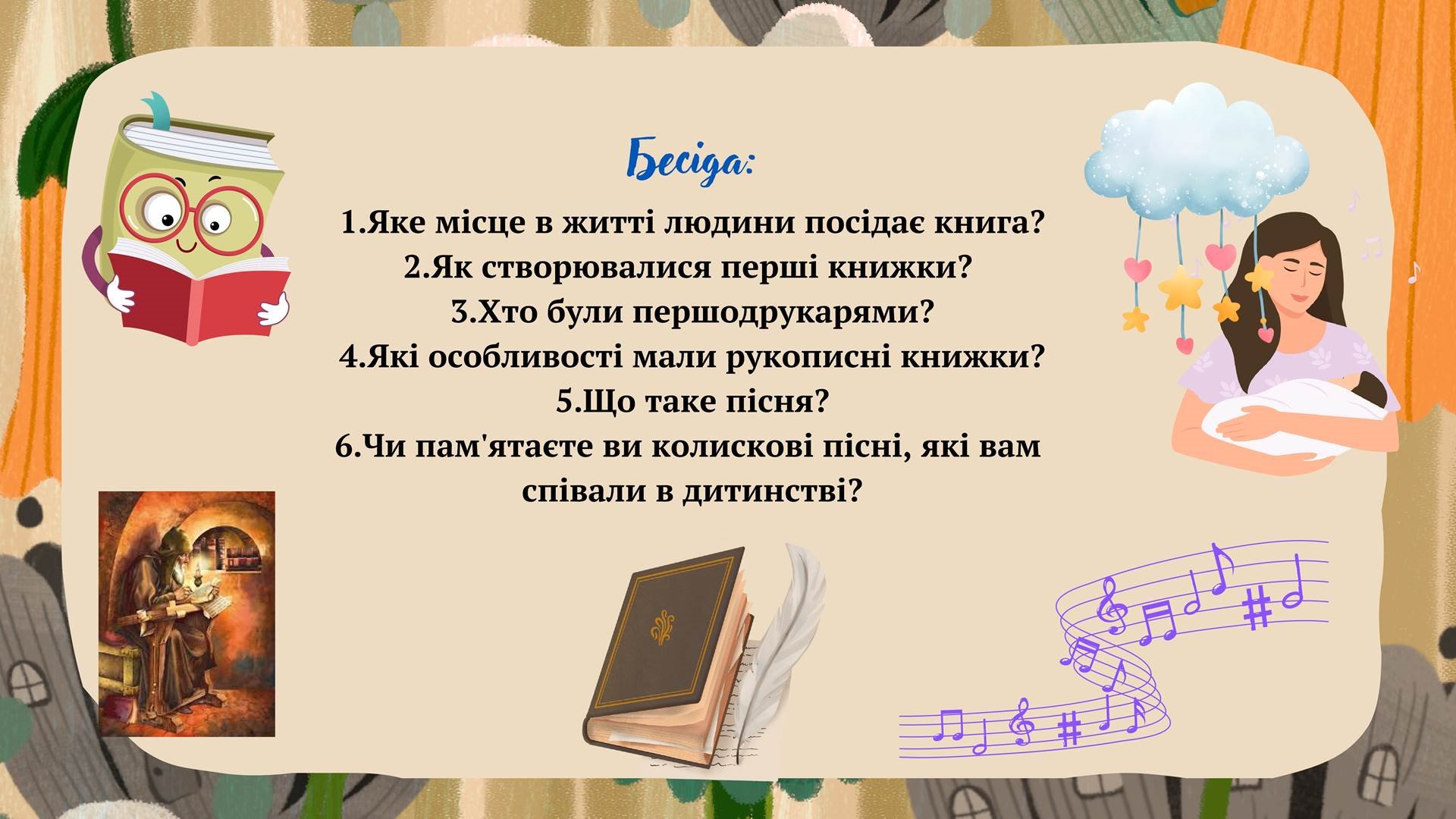 Бесіда:

1.Яке місце в житті людини посідає книга?
2.Як створювалися перші книжки?
3.Хто були першодрукарями?
4.Які особливості мали рукописні книжки?
5.Що таке пісня?
6.Чи пам'ятаєте ви колискові пісні, які вам співали в дитинстві?